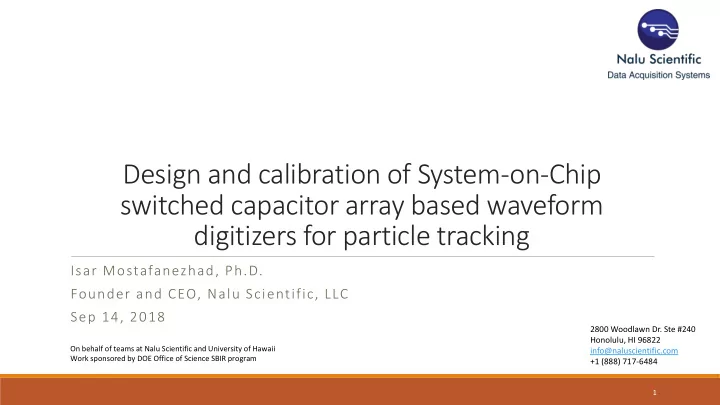 Nalu Scientific
Data Acquisition Systems

Design and calibration of System-on-Chip switched capacitor array based waveform digitizers for particle tracking

Isar Mostafanezhad, Ph.D.
Founder and CEO, Nalu Scientific, LLC
Sep 14, 2018

On behalf of teams at Nalu Scientific and University of Hawaii
Work sponsored by DOE Office of Science SBIR program

2800 Woodlawn Dr. Ste #240
Honolulu, HI 96822
info@naluscientific.com
+1 (888) 717-6484

1